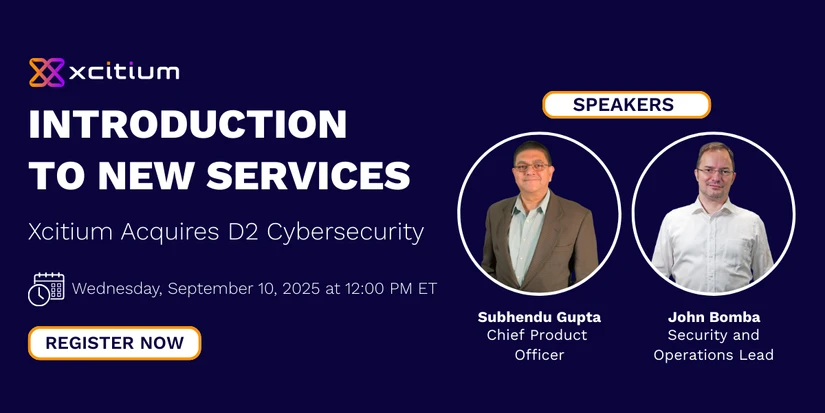 xcitium

INTRODUCTION TO NEW SERVICES

Xcitium Acquires D2 Cybersecurity

Wednesday, September 10, 2025 at 12:00 PM ET

REGISTER NOW

SPEAKERS

Subhendu Gupta
Chief Product Officer

John Bomba
Security and Operations Lead